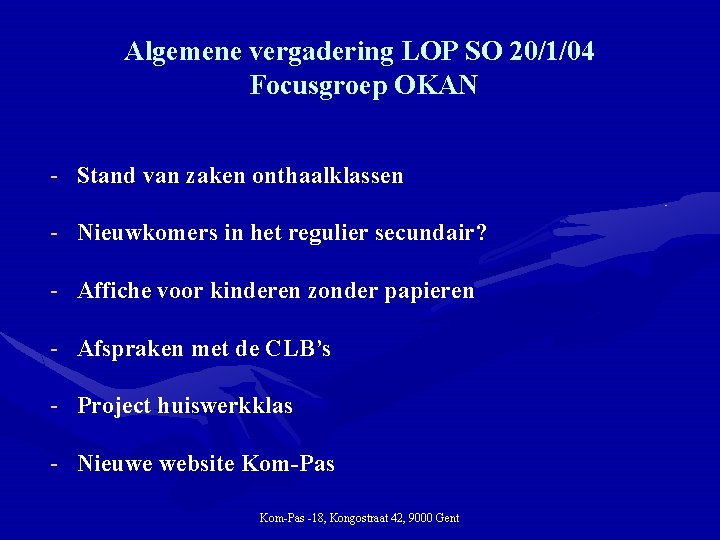 Algemene vergadering LOP SO 20/1/04
Focusgroep OKAN

- Stand van zaken onthaalklassen

- Nieuwkomers in het regulier secundair?

- Affiche voor kinderen zonder papieren

- Afspraken met de CLB's

- Project huiswerkklas

- Nieuwe website Kom-Pas

Kom-Pas -18, Kongostraat 42, 9000 Gent